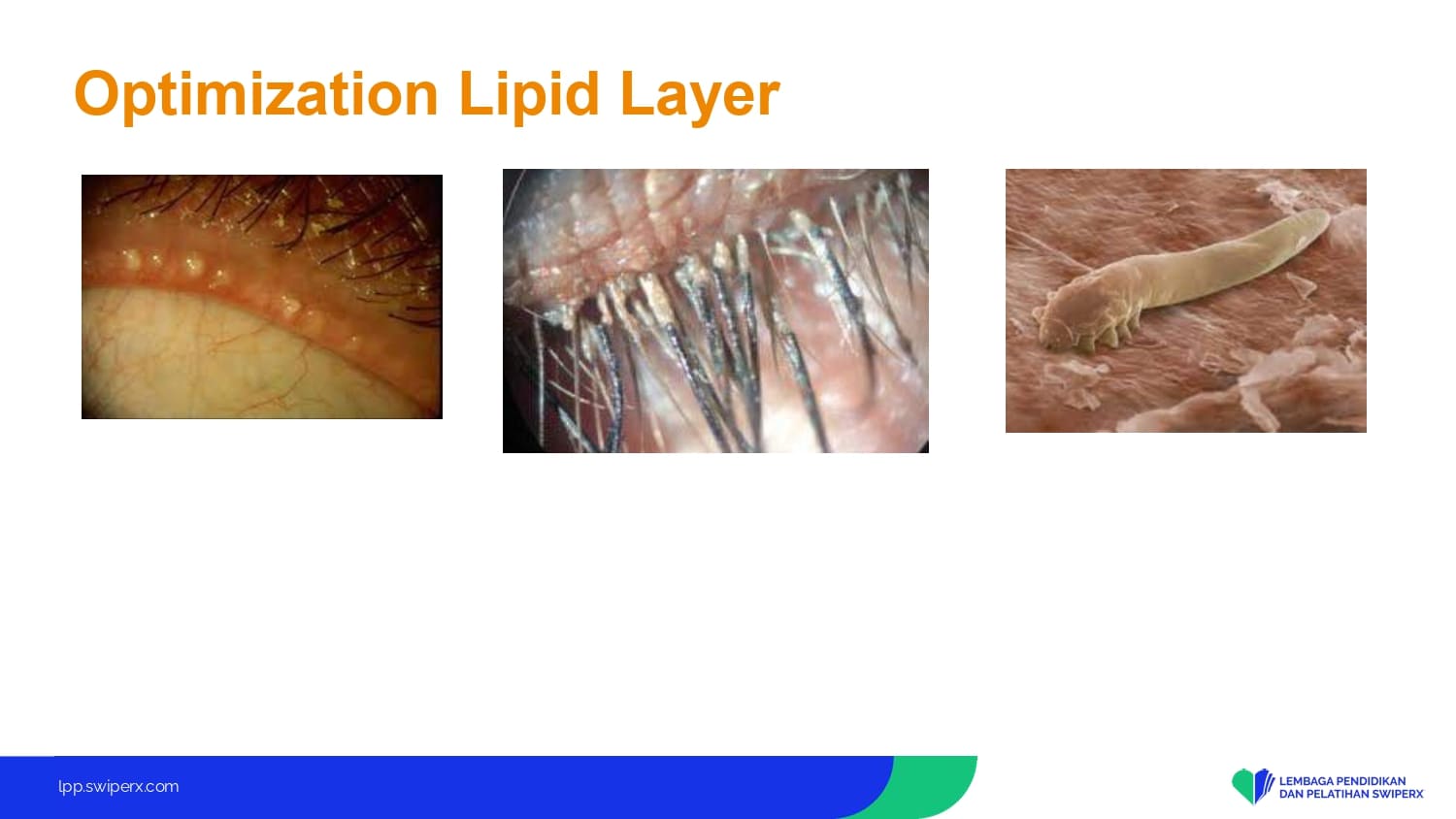 Optimization Lipid Layer

lpp.swiperx.com

LEMBAGA PENDIDIKAN DAN PELATIHAN SWIPERX